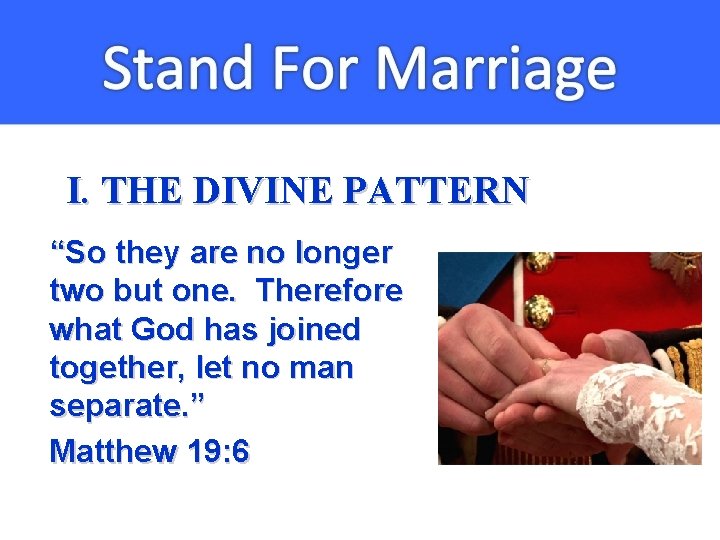 Stand For Marriage

I. THE DIVINE PATTERN

“So they are no longer two but one. Therefore what God has joined together, let no man separate.”

Matthew 19:6